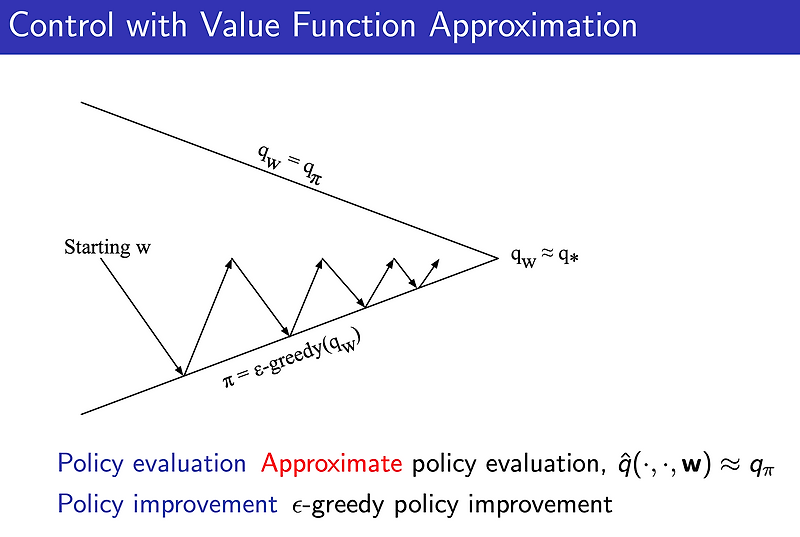 Control with Value Function Approximation

$q_w = q_\pi$

Starting w

$q_w \approx q_*$

$\pi = \varepsilon\text{-greedy}(q_w)$

Policy evaluation Approximate policy evaluation, $\hat{q}(\cdot, \cdot, \mathbf{w}) \approx q_\pi$

Policy improvement $\epsilon$-greedy policy improvement